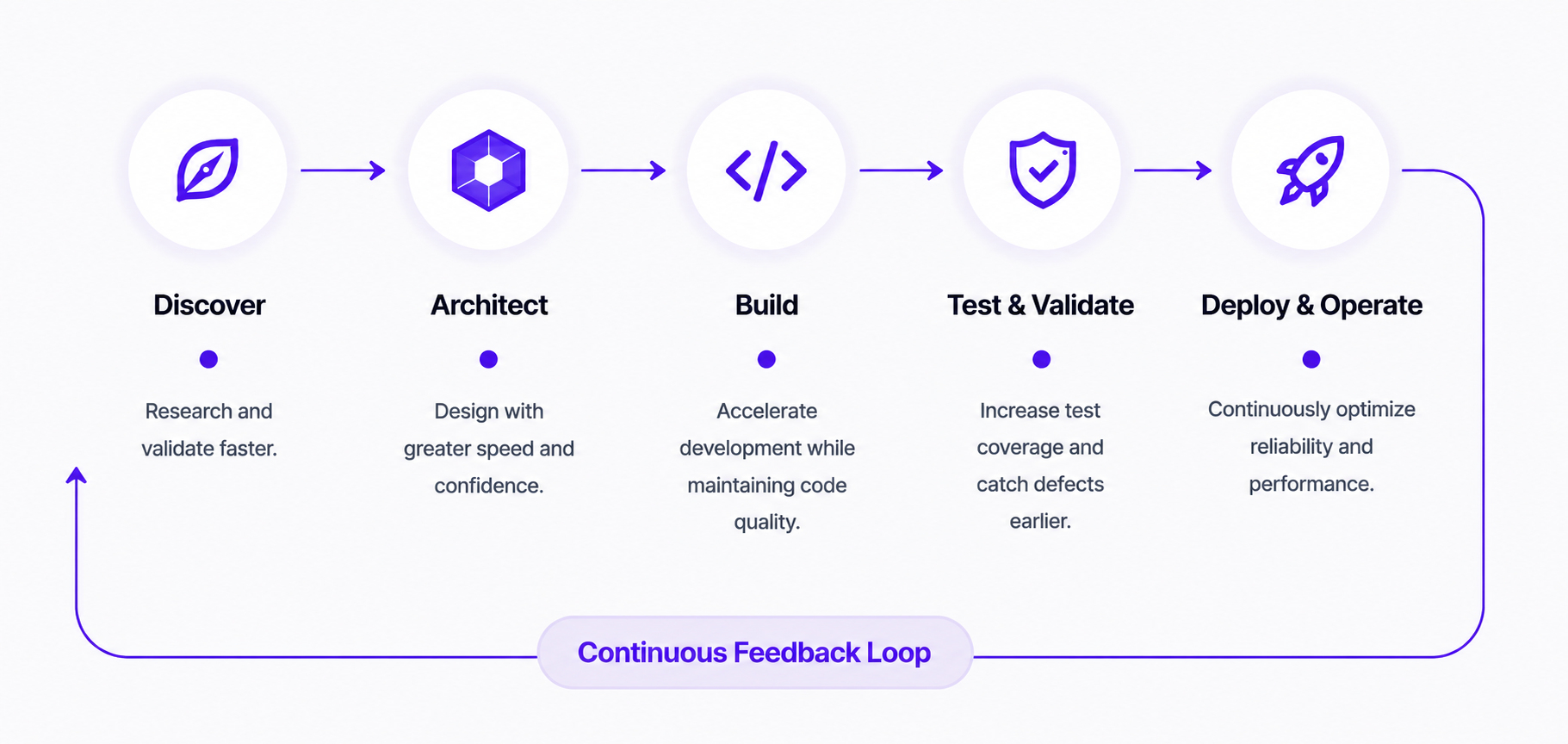 Discover

Research and validate faster.

Architect

Design with greater speed and confidence.

Build

Accelerate development while maintaining code quality.

Test & Validate

Increase test coverage and catch defects earlier.

Deploy & Operate

Continuously optimize reliability and performance.

Continuous Feedback Loop